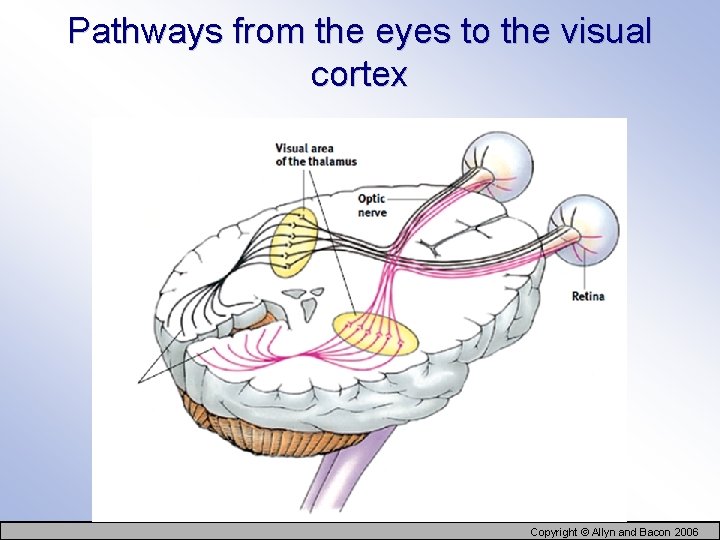 Pathways from the eyes to the visual cortex

Visual area of the thalamus

Optic nerve

Retina

Copyright © Allyn and Bacon 2006